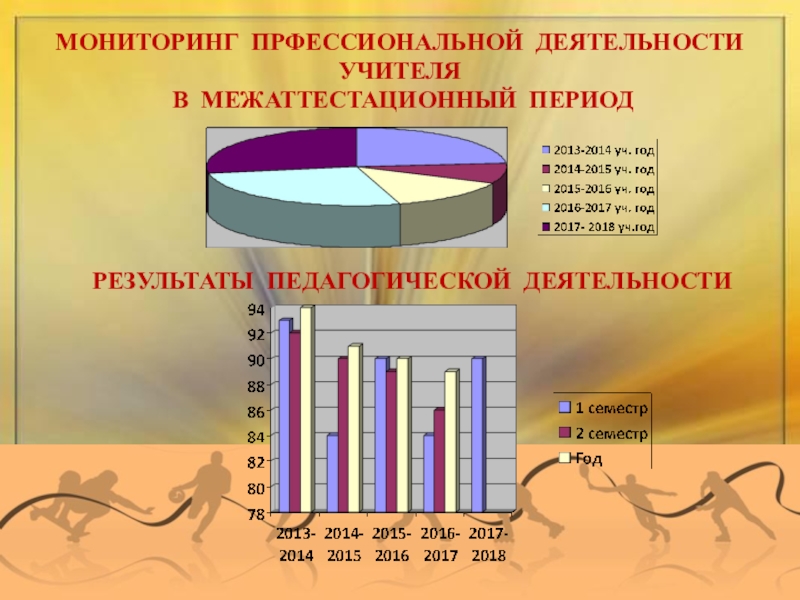 МОНИТОРИНГ ПРФЕССИОНАЛЬНОЙ ДЕЯТЕЛЬНОСТИ УЧИТЕЛЯ
В МЕЖАТТЕСТАЦИОННЫЙ ПЕРИОД

2013-2014 уч. год
2014-2015 уч. год
2015-2016 уч. год
2016-2017 уч. год
2017- 2018 уч.год

РЕЗУЛЬТАТЫ ПЕДАГОГИЧЕСКОЙ ДЕЯТЕЛЬНОСТИ

94
92
90
88
86
84
82
80
78

2013-2014
2014-2015
2015-2016
2016-2017
2017-2018

1 семестр
2 семестр
Год